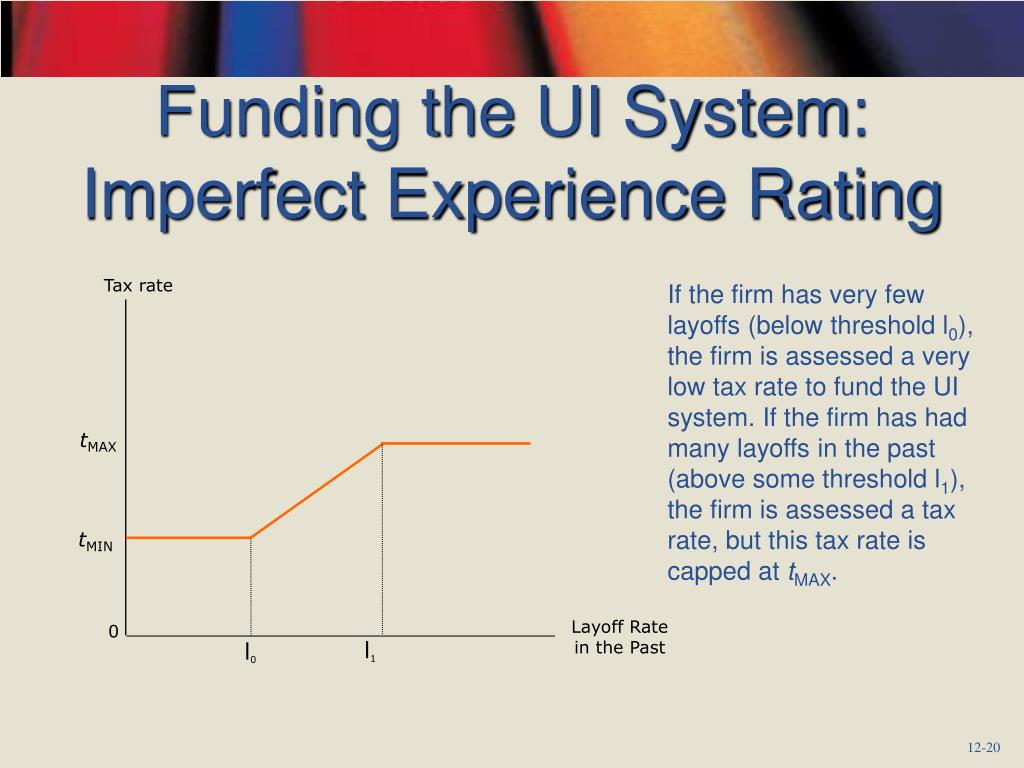 Funding the UI System: Imperfect Experience Rating

Tax rate

$t_{MAX}$

$t_{MIN}$

0

$l_0$

$l_1$

Layoff Rate in the Past

If the firm has very few layoffs (below threshold $l_0$), the firm is assessed a very low tax rate to fund the UI system. If the firm has had many layoffs in the past (above some threshold $l_1$), the firm is assessed a tax rate, but this tax rate is capped at $t_{MAX}$.

12-20